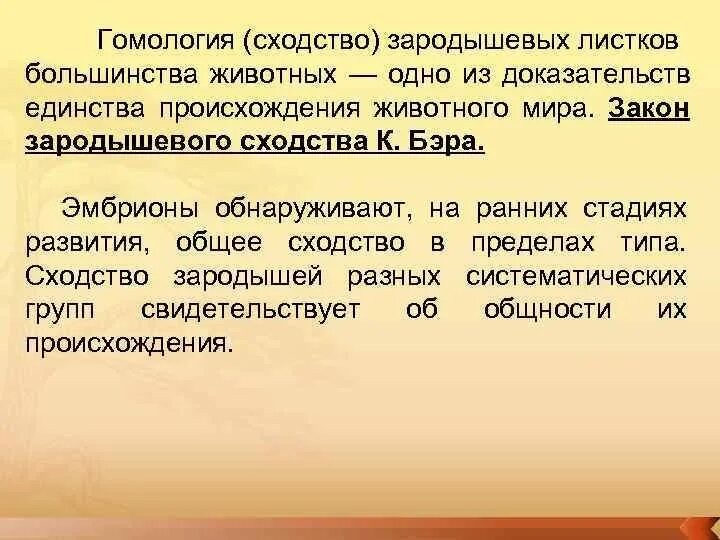 Гомология (сходство) зародышевых листков большинства животных — одно из доказательств единства происхождения животного мира. Закон зародышевого сходства К. Бэра.

Эмбрионы обнаруживают, на ранних стадиях развития, общее сходство в пределах типа. Сходство зародышей разных систематических групп свидетельствует об общности их происхождения.